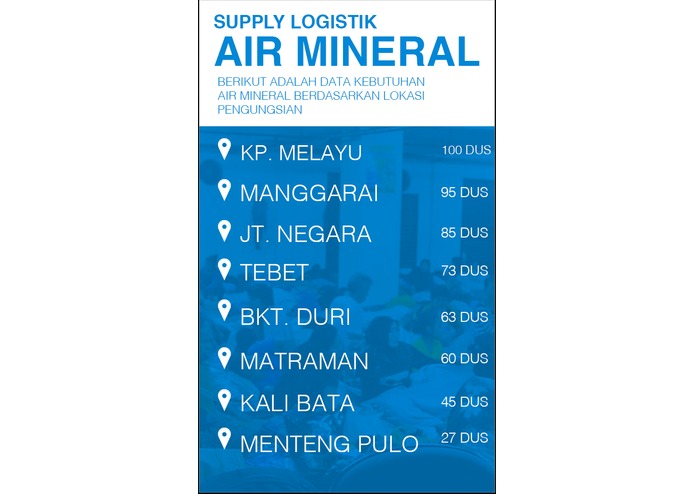 SUPPLY LOGISTIK
AIR MINERAL

BERIKUT ADALAH DATA KEBUTUHAN AIR MINERAL BERDASARKAN LOKASI PENGUNGSIAN

KP. MELAYU 100 DUS
MANGGARAI 95 DUS
JT. NEGARA 85 DUS
TEBET 73 DUS
BKT. DURI 63 DUS
MATRAMAN 60 DUS
KALI BATA 45 DUS
MENTENG PULO 27 DUS